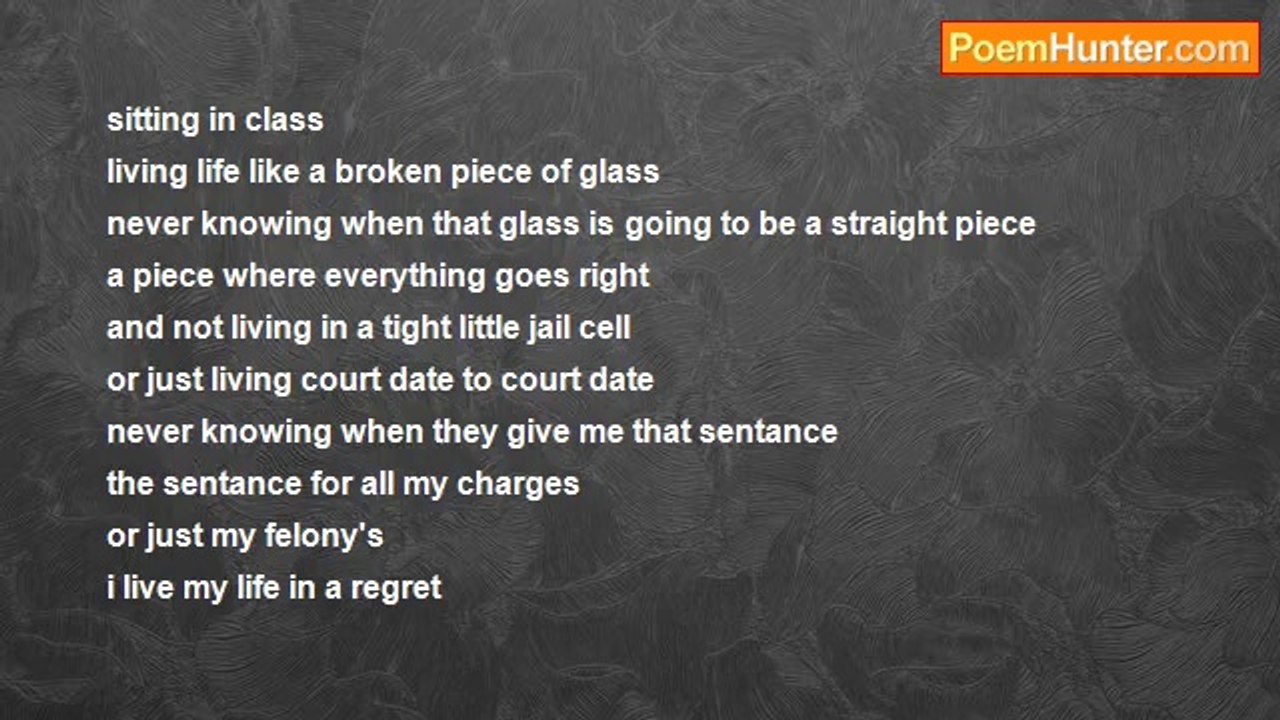 PoemHunter.com

sitting in class
living life like a broken piece of glass
never knowing when that glass is going to be a straight piece
a piece where everything goes right
and not living in a tight little jail cell
or just living court date to court date
never knowing when they give me that sentance
the sentance for all my charges
or just my felony's
i live my life in a regret